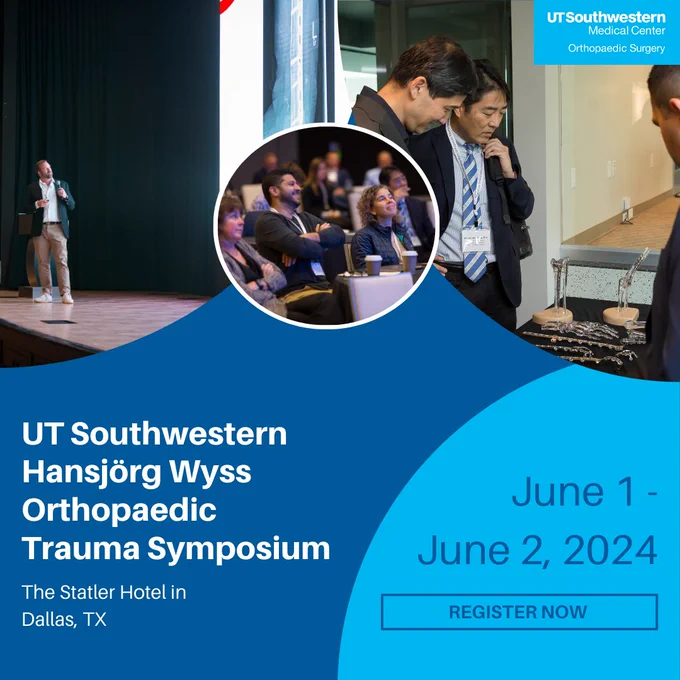 UTSouthwestern
Medical Center
Orthopaedic Surgery

UT Southwestern Hansjörg Wyss Orthopaedic Trauma Symposium

The Statler Hotel in Dallas, TX

June 1 - June 2, 2024

REGISTER NOW